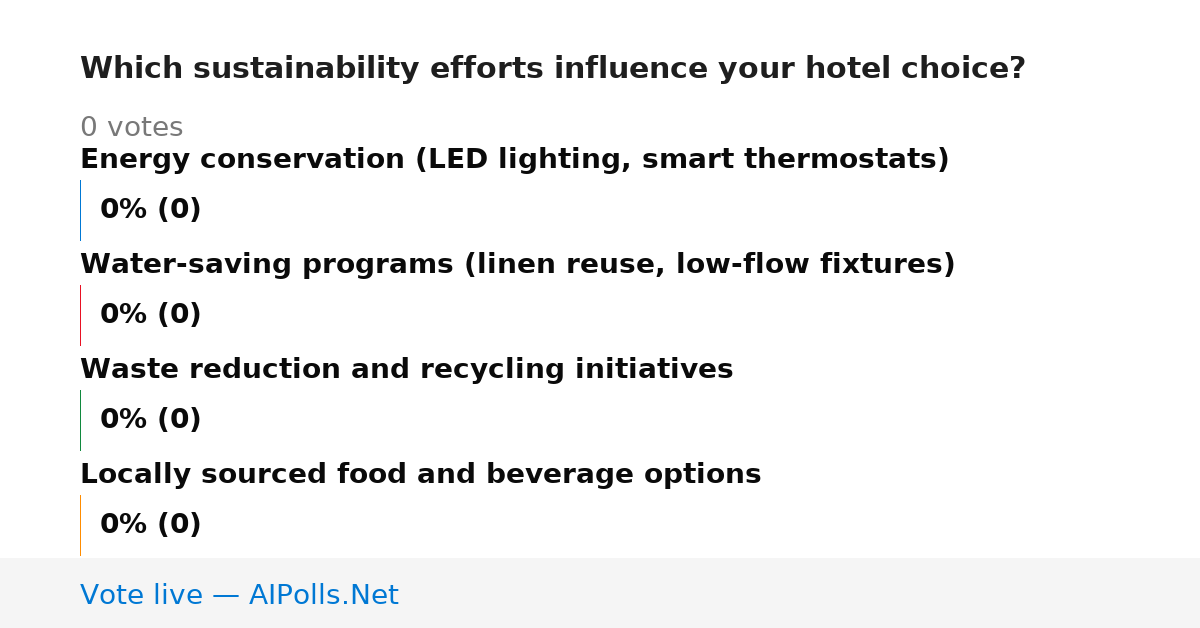 Which sustainability efforts influence your hotel choice?

0 votes

Energy conservation (LED lighting, smart thermostats)

0% (0)

Water-saving programs (linen reuse, low-flow fixtures)

0% (0)

Waste reduction and recycling initiatives

0% (0)

Locally sourced food and beverage options

0% (0)

Vote live — AIPolls.Net